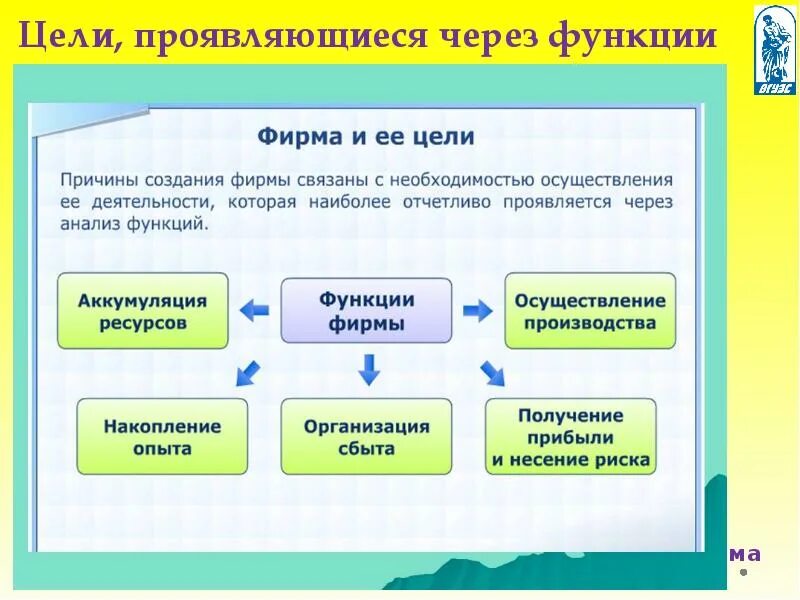 Цели, проявляющиеся через функции

ВГУЭС

Фирма и ее цели

Причины создания фирмы связаны с необходимостью осуществления ее деятельности, которая наиболее отчетливо проявляется через анализ функций.

Аккумуляция ресурсов

Функции фирмы

Осуществление производства

Накопление опыта

Организация сбыта

Получение прибыли и несение риска

ма